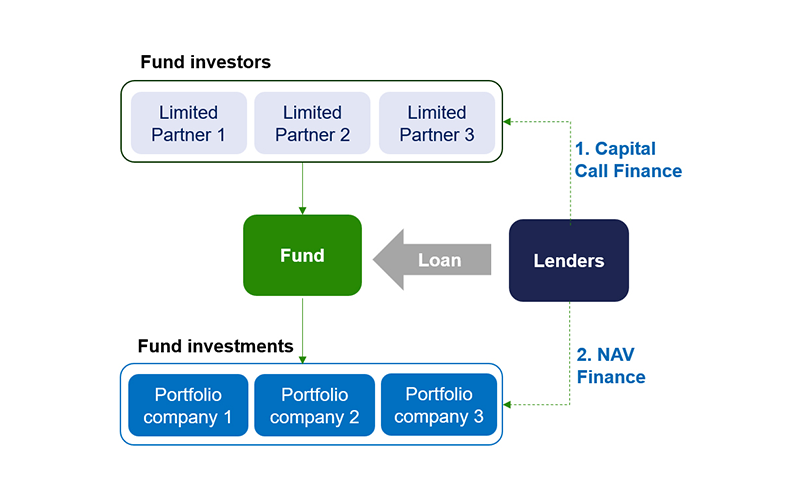 Fund investors

Limited Partner 1

Limited Partner 2

Limited Partner 3

1. Capital Call Finance

Fund

Loan

Lenders

Fund investments

2. NAV Finance

Portfolio company 1

Portfolio company 2

Portfolio company 3